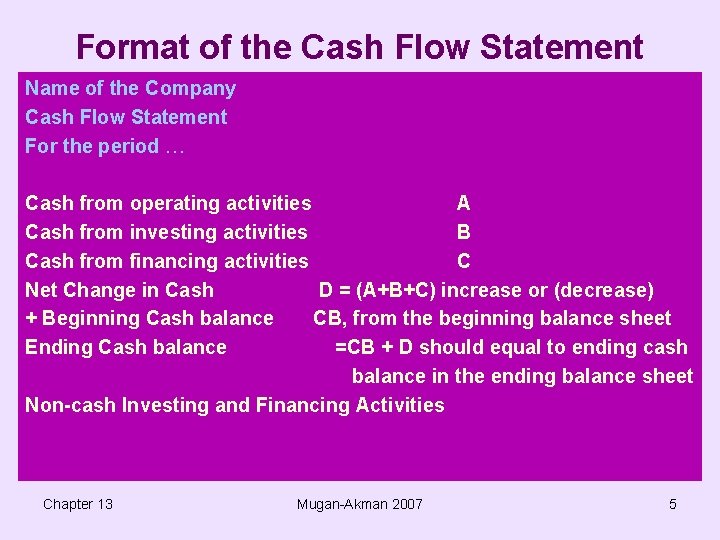 Format of the Cash Flow Statement

Name of the Company
Cash Flow Statement
For the period …

Cash from operating activities A
Cash from investing activities B
Cash from financing activities C
Net Change in Cash D = (A+B+C) increase or (decrease)
+ Beginning Cash balance CB, from the beginning balance sheet
Ending Cash balance =CB + D should equal to ending cash balance in the ending balance sheet
Non-cash Investing and Financing Activities

Chapter 13 Mugan-Akman 2007 5